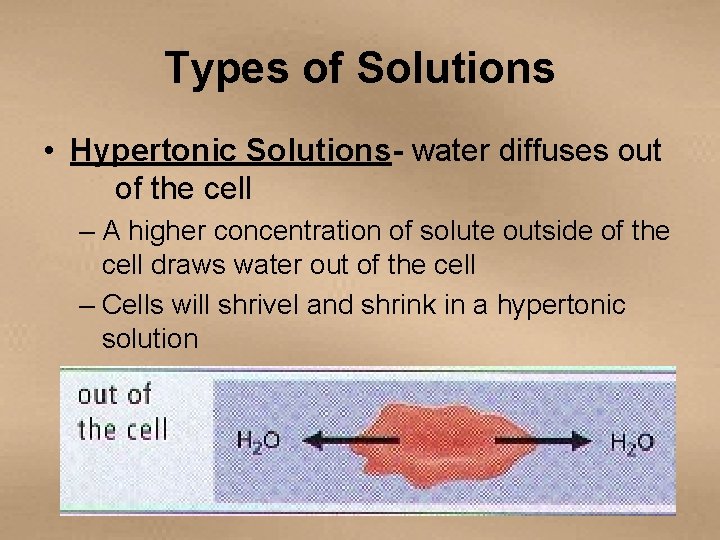 Types of Solutions

• Hypertonic Solutions- water diffuses out of the cell

– A higher concentration of solute outside of the cell draws water out of the cell

– Cells will shrivel and shrink in a hypertonic solution

out of the cell

$H_2O$

$H_2O$